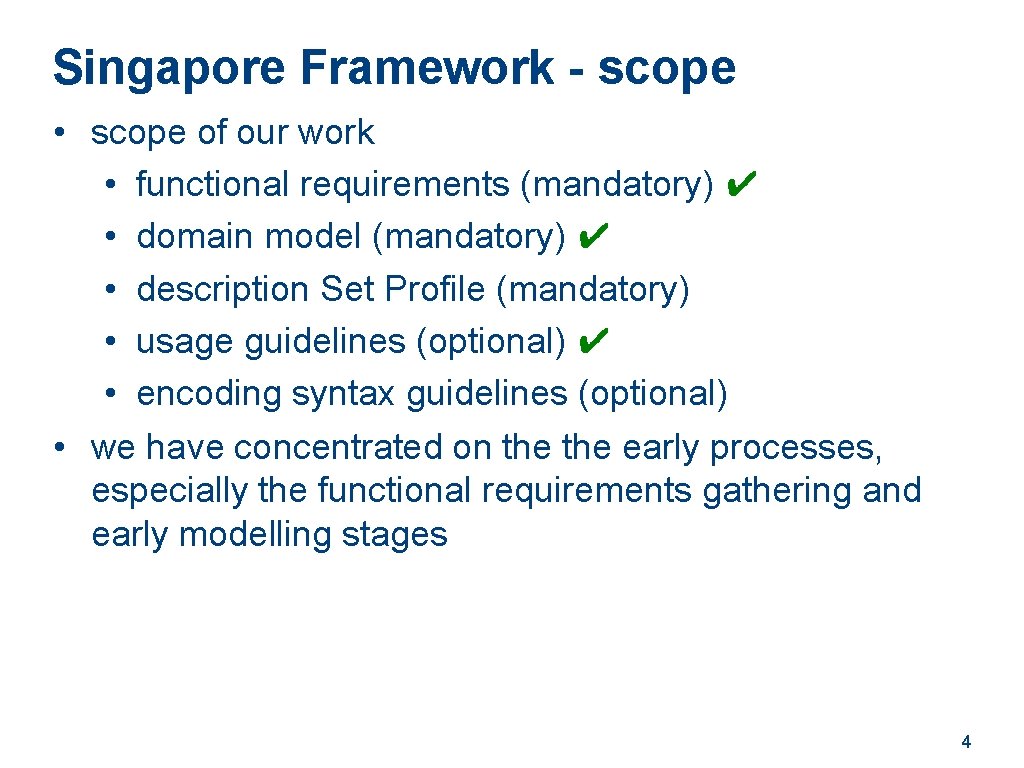 Singapore Framework - scope

• scope of our work
  • functional requirements (mandatory) ✔
  • domain model (mandatory) ✔
  • description Set Profile (mandatory)
  • usage guidelines (optional) ✔
  • encoding syntax guidelines (optional)
• we have concentrated on the the early processes, especially the functional requirements gathering and early modelling stages

4